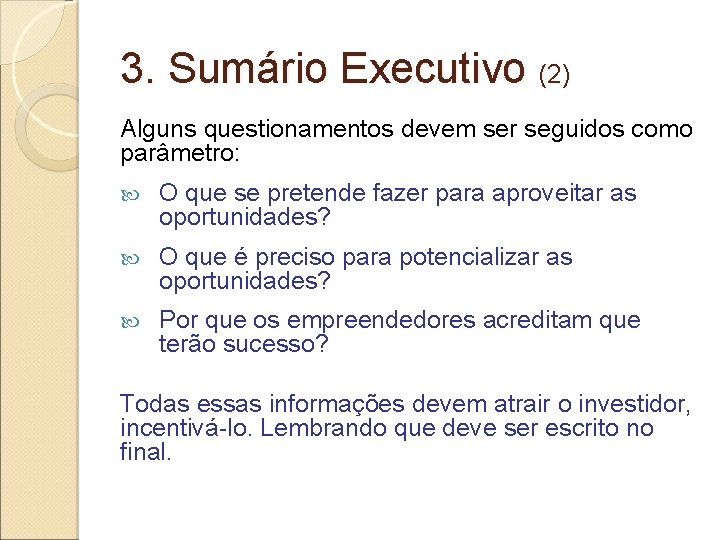 3. Sumário Executivo (2)

Alguns questionamentos devem ser seguidos como parâmetro:

O que se pretende fazer para aproveitar as oportunidades?

O que é preciso para potencializar as oportunidades?

Por que os empreendedores acreditam que terão sucesso?

Todas essas informações devem atrair o investidor, incentivá-lo. Lembrando que deve ser escrito no final.